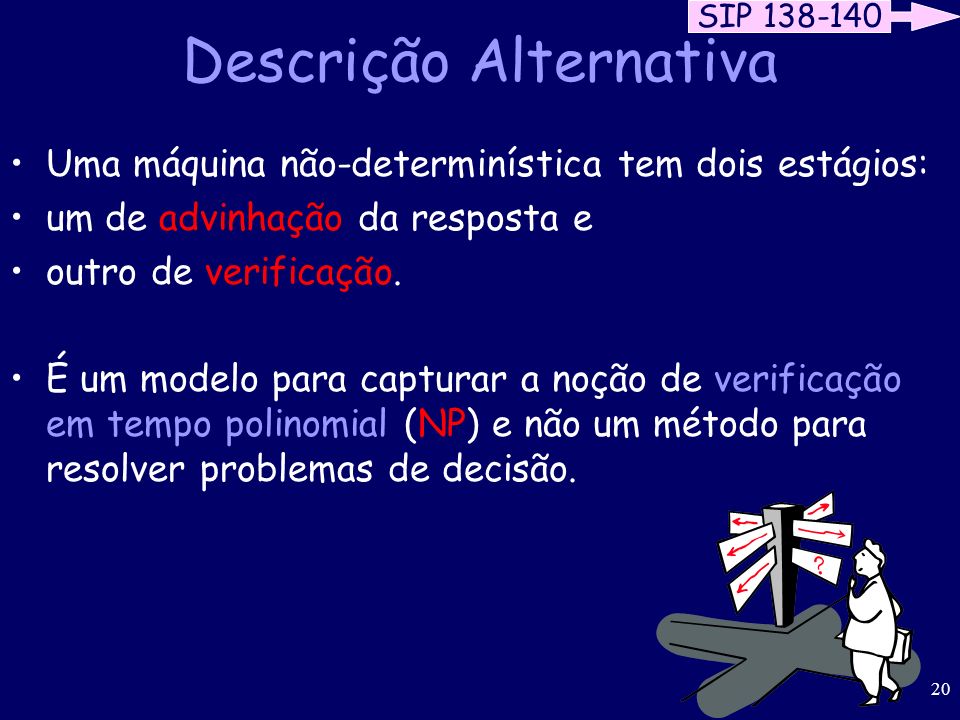 SIP 138-140

Descrição Alternativa

• Uma máquina não-determinística tem dois estágios:
• um de advinhação da resposta e
• outro de verificação.

• É um modelo para capturar a noção de verificação em tempo polinomial (NP) e não um método para resolver problemas de decisão.

?

20